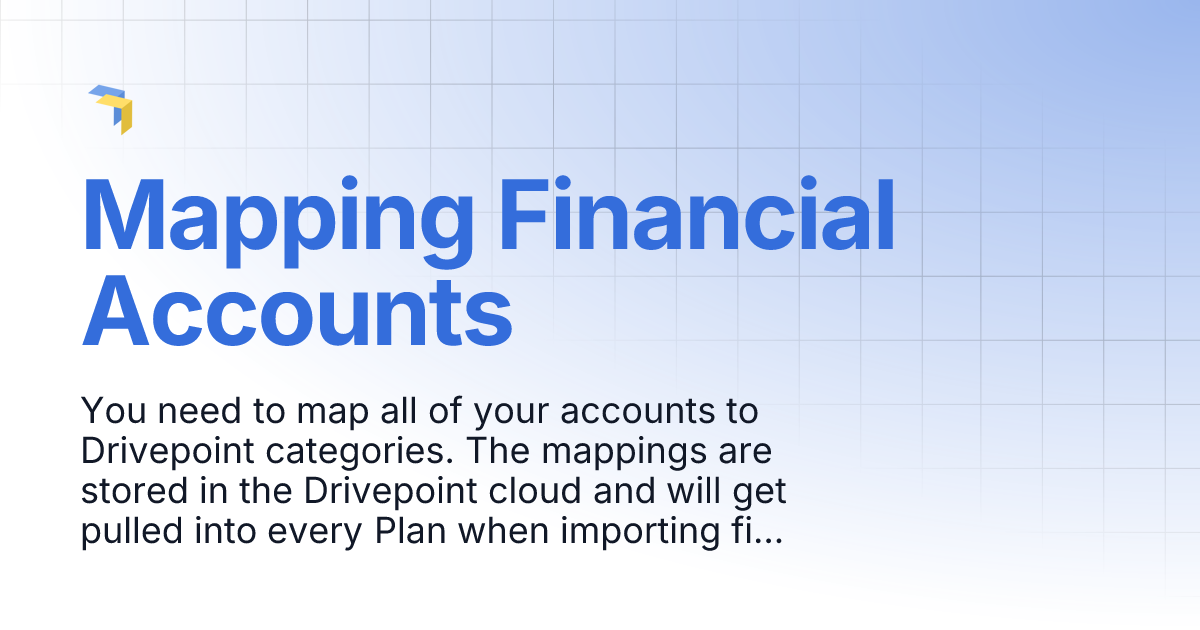 Mapping Financial Accounts

You need to map all of your accounts to Drivepoint categories. The mappings are stored in the Drivepoint cloud and will get pulled into every Plan when importing fi...